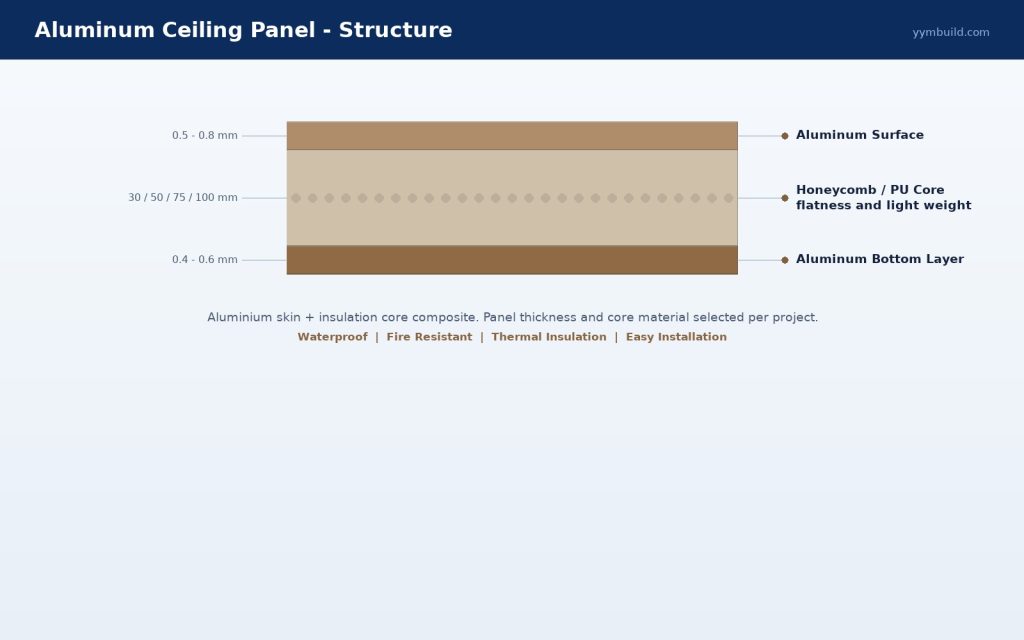 Aluminum Ceiling Panel - Structure

yymbuild.com

0.5 - 0.8 mm

Aluminum Surface

30 / 50 / 75 / 100 mm

Honeycomb / PU Core
flatness and light weight

0.4 - 0.6 mm

Aluminum Bottom Layer

Aluminium skin + insulation core composite. Panel thickness and core material selected per project.

Waterproof | Fire Resistant | Thermal Insulation | Easy Installation